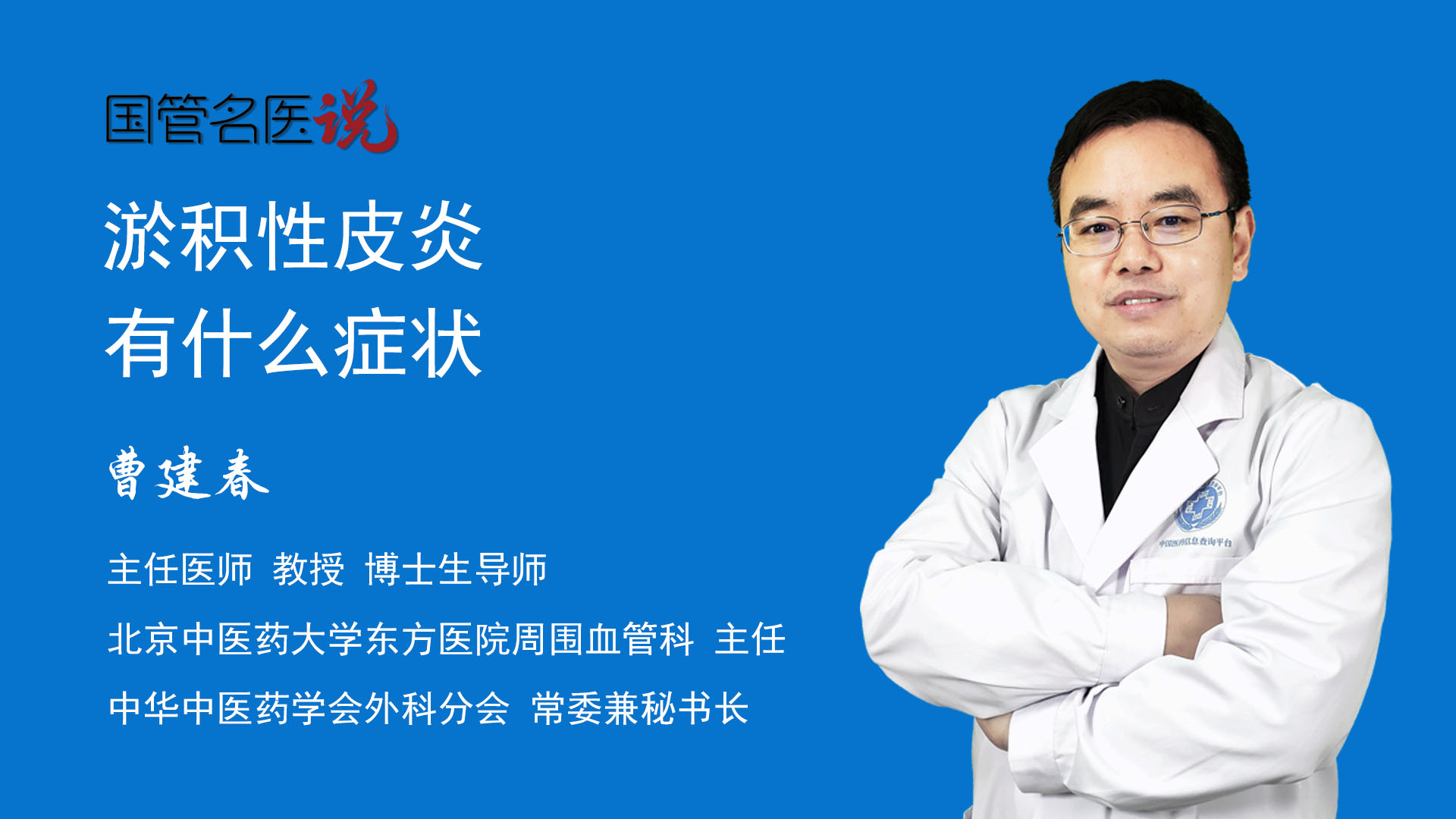 国管名医说

淤积性皮炎
有什么症状

曹建春

主任医师 教授 博士生导师

北京中医药大学东方医院周围血管科 主任

中华中医药学会外科分会 常委兼秘书长

中国医药信息查询平台